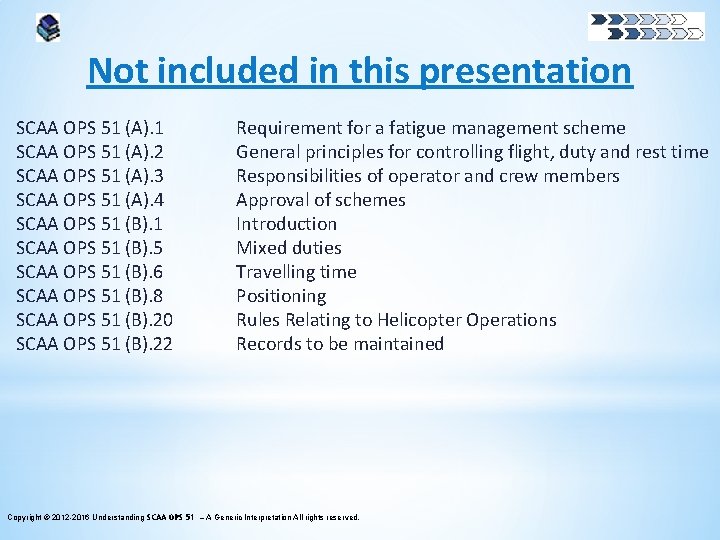 Not included in this presentation

| | |
|---|---|
| SCAA OPS 51 (A).1 | Requirement for a fatigue management scheme |
| SCAA OPS 51 (A).2 | General principles for controlling flight, duty and rest time |
| SCAA OPS 51 (A).3 | Responsibilities of operator and crew members |
| SCAA OPS 51 (A).4 | Approval of schemes |
| SCAA OPS 51 (B).1 | Introduction |
| SCAA OPS 51 (B).5 | Mixed duties |
| SCAA OPS 51 (B).6 | Travelling time |
| SCAA OPS 51 (B).8 | Positioning |
| SCAA OPS 51 (B).20 | Rules Relating to Helicopter Operations |
| SCAA OPS 51 (B).22 | Records to be maintained |

Copyright © 2012-2016 Understanding SCAA OPS 51 – A Generic Interpretation All rights reserved.